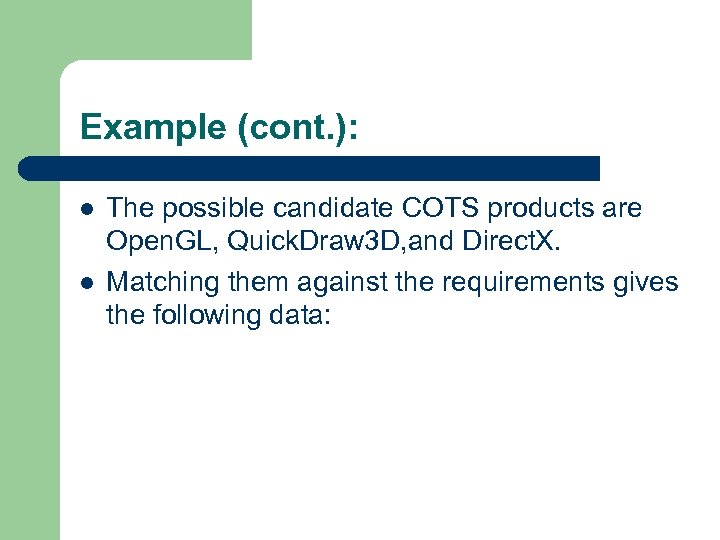 Example (cont.):

- The possible candidate COTS products are OpenGL, QuickDraw3D,and DirectX.
- Matching them against the requirements gives the following data: